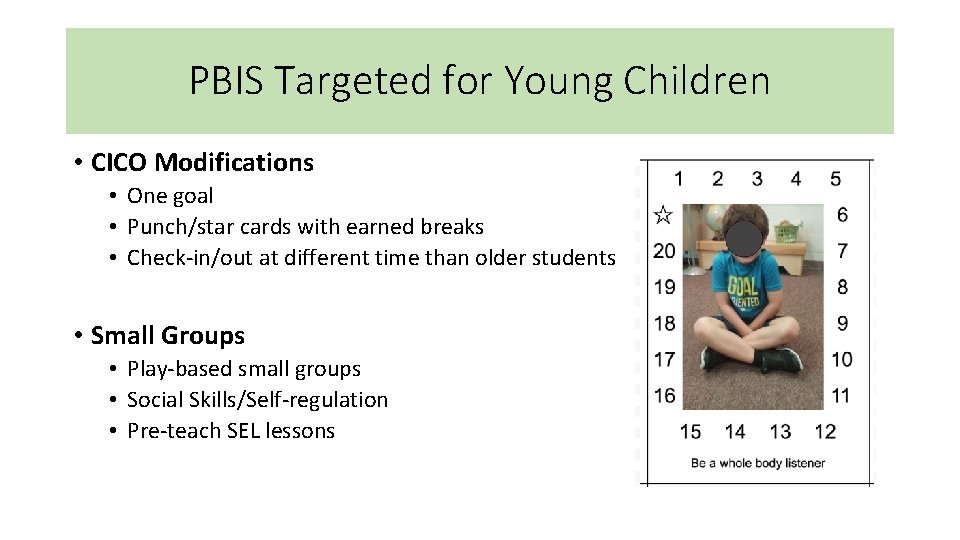 PBIS Targeted for Young Children

• CICO Modifications
 • One goal
 • Punch/star cards with earned breaks
 • Check-in/out at different time than older students

• Small Groups
 • Play-based small groups
 • Social Skills/Self-regulation
 • Pre-teach SEL lessons

1 2 3 4 5
☆ 6
20 7
19 8
18 9
17 10
16 11
15 14 13 12

GOAL ORIENTED

Be a whole body listener